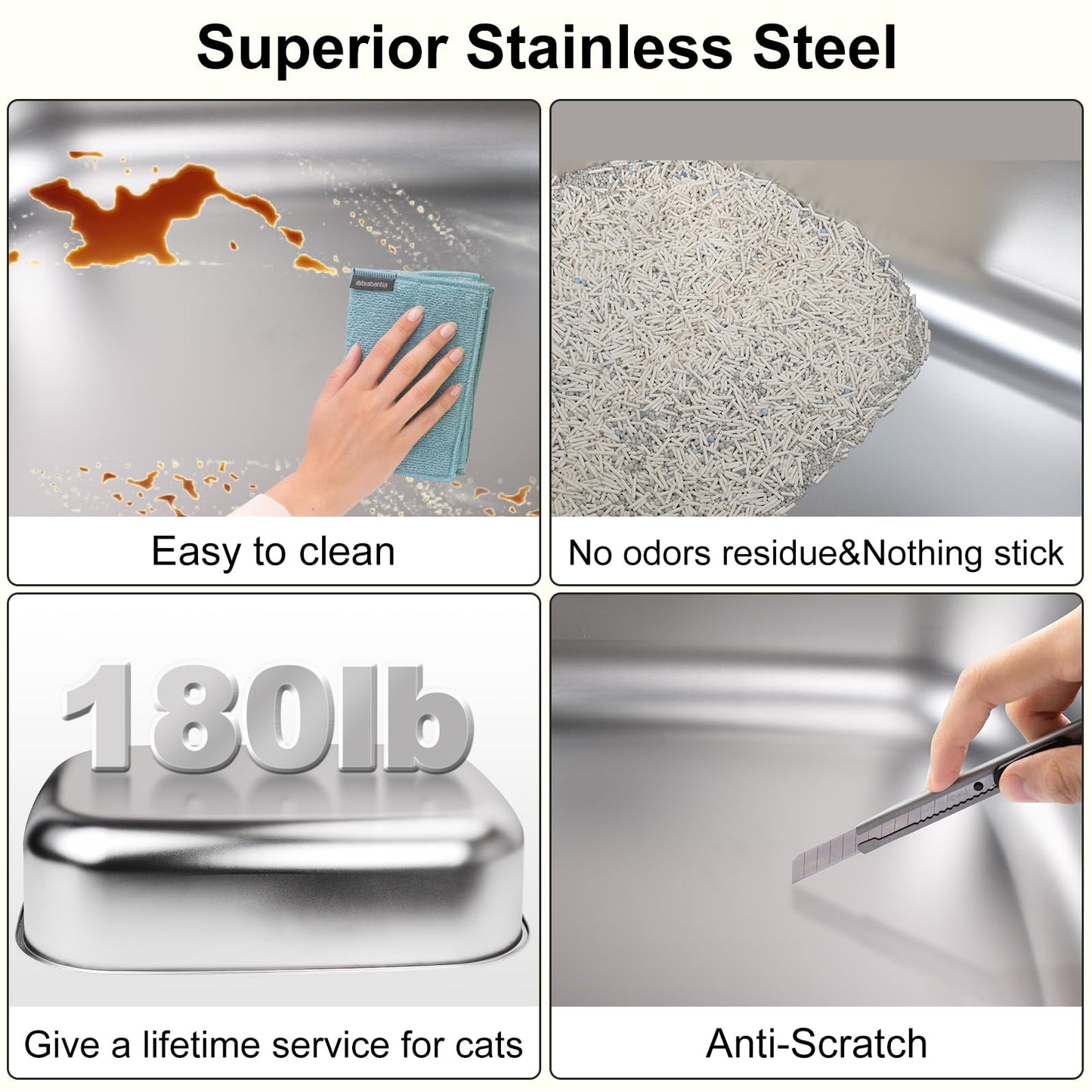 Superior Stainless Steel

brabantia

Easy to clean

No odors residue&Nothing stick

180lb

Give a lifetime service for cats

Anti-Scratch